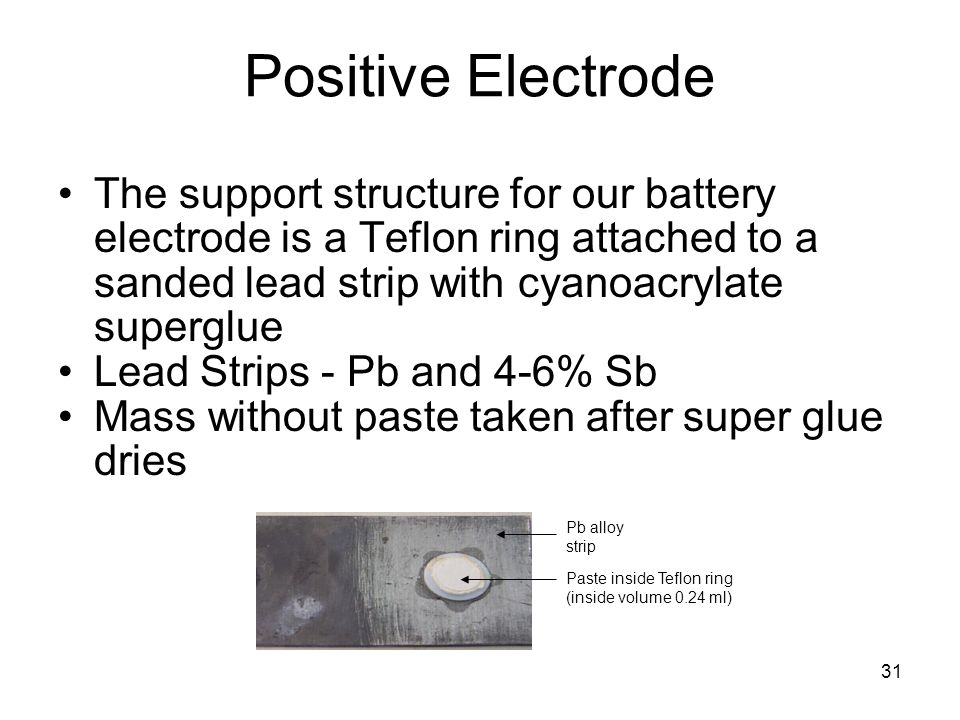 Positive Electrode

• The support structure for our battery electrode is a Teflon ring attached to a sanded lead strip with cyanoacrylate superglue
• Lead Strips - Pb and 4-6% Sb
• Mass without paste taken after super glue dries

Pb alloy strip

Paste inside Teflon ring (inside volume 0.24 ml)

31